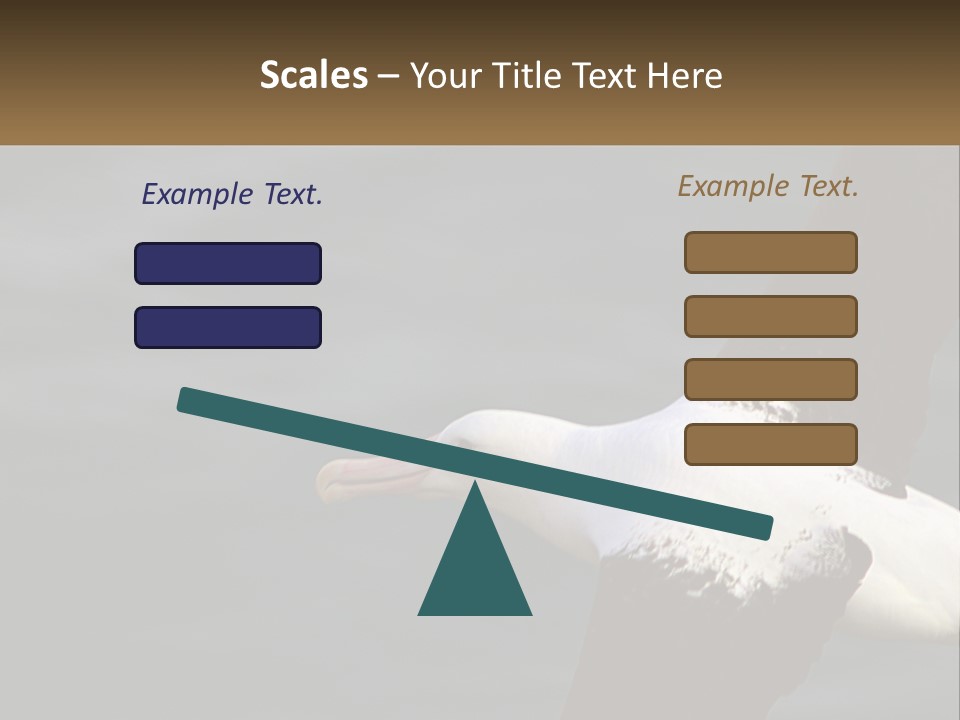 Scales – Your Title Text Here

Example Text.

Example Text.